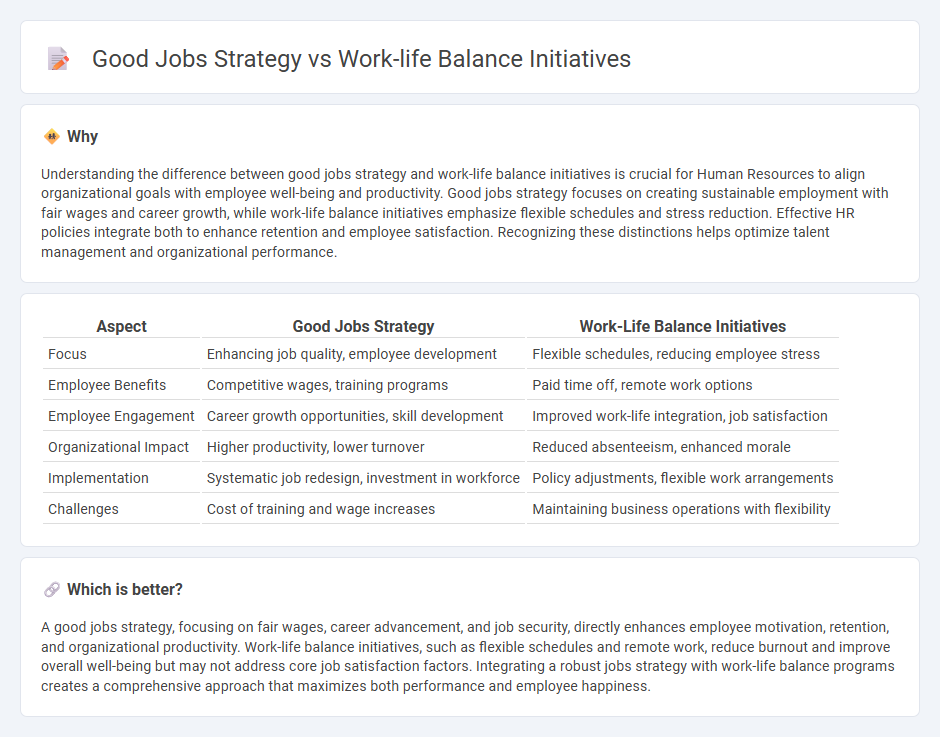 Good Jobs Strategy vs Work-life Balance Initiatives

Why

Understanding the difference between good jobs strategy and work-life balance initiatives is crucial for Human Resources to align organizational goals with employee well-being and productivity. Good jobs strategy focuses on creating sustainable employment with fair wages and career growth, while work-life balance initiatives emphasize flexible schedules and stress reduction. Effective HR policies integrate both to enhance retention and employee satisfaction. Recognizing these distinctions helps optimize talent management and organizational performance.

| Aspect | Good Jobs Strategy | Work-Life Balance Initiatives |
|---|---|---|
| Focus | Enhancing job quality, employee development | Flexible schedules, reducing employee stress |
| Employee Benefits | Competitive wages, training programs | Paid time off, remote work options |
| Employee Engagement | Career growth opportunities, skill development | Improved work-life integration, job satisfaction |
| Organizational Impact | Higher productivity, lower turnover | Reduced absenteeism, enhanced morale |
| Implementation | Systematic job redesign, investment in workforce | Policy adjustments, flexible work arrangements |
| Challenges | Cost of training and wage increases | Maintaining business operations with flexibility |

Which is better?

A good jobs strategy, focusing on fair wages, career advancement, and job security, directly enhances employee motivation, retention, and organizational productivity. Work-life balance initiatives, such as flexible schedules and remote work, reduce burnout and improve overall well-being but may not address core job satisfaction factors. Integrating a robust jobs strategy with work-life balance programs creates a comprehensive approach that maximizes both performance and employee happiness.